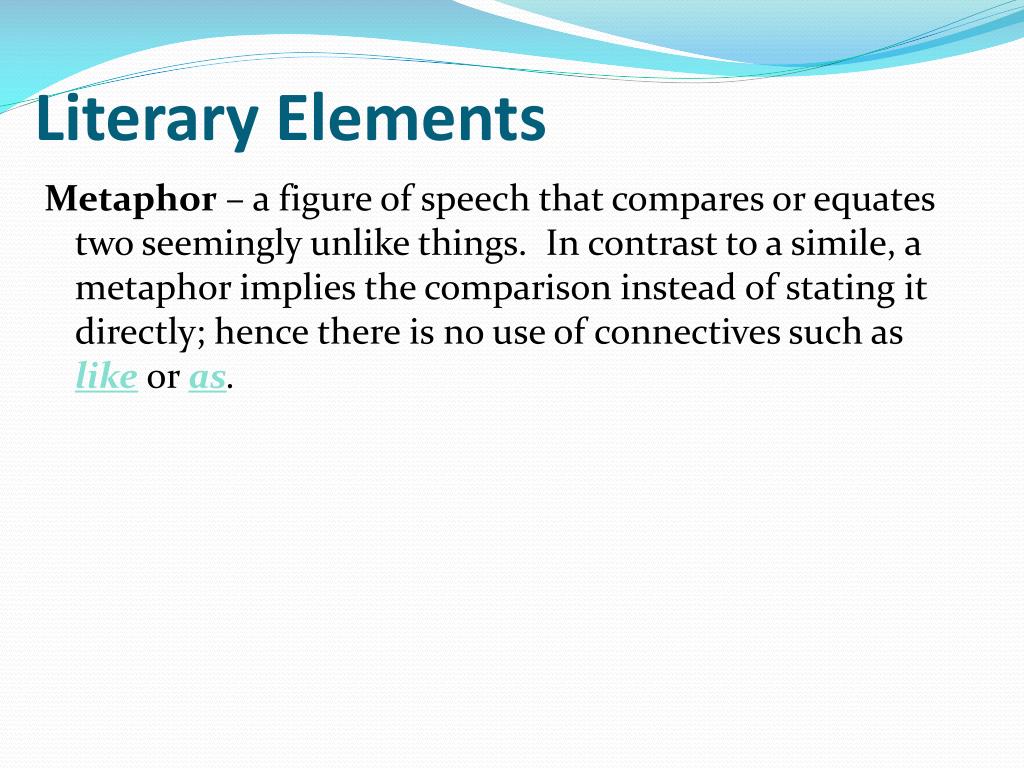 Literary Elements

Metaphor – a figure of speech that compares or equates two seemingly unlike things. In contrast to a simile, a metaphor implies the comparison instead of stating it directly; hence there is no use of connectives such as like or as.